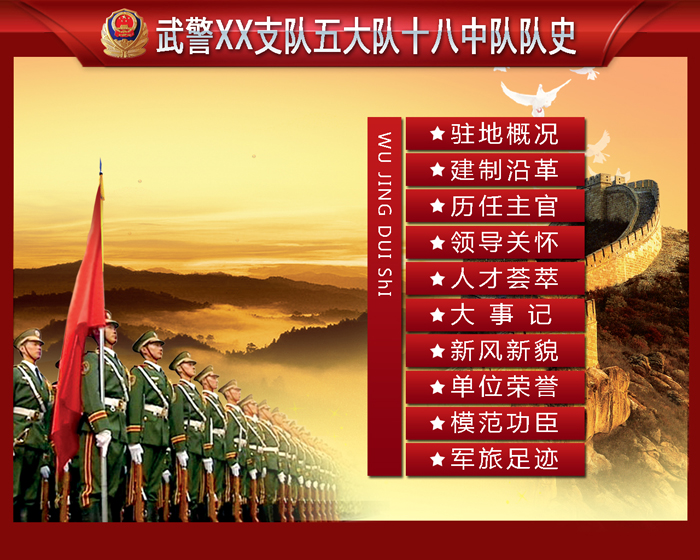 武警XX支队五大队十八中队队史

WU JING DUI ShI

★驻地概况
★建制沿革
★历任主官
★领导关怀
★人才荟萃
★大 事 记
★新风新貌
★单位荣誉
★模范功臣
★军旅足迹